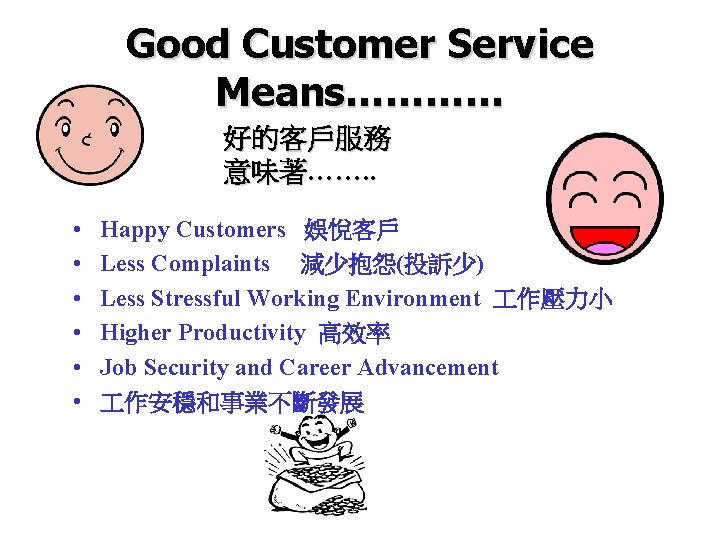 Good Customer Service Means…………

好的客戶服務
意味著……..

• Happy Customers 娛悅客戶
• Less Complaints 減少抱怨(投訴少)
• Less Stressful Working Environment 工作壓力小
• Higher Productivity 高效率
• Job Security and Career Advancement
• 工作安穩和事業不斷發展